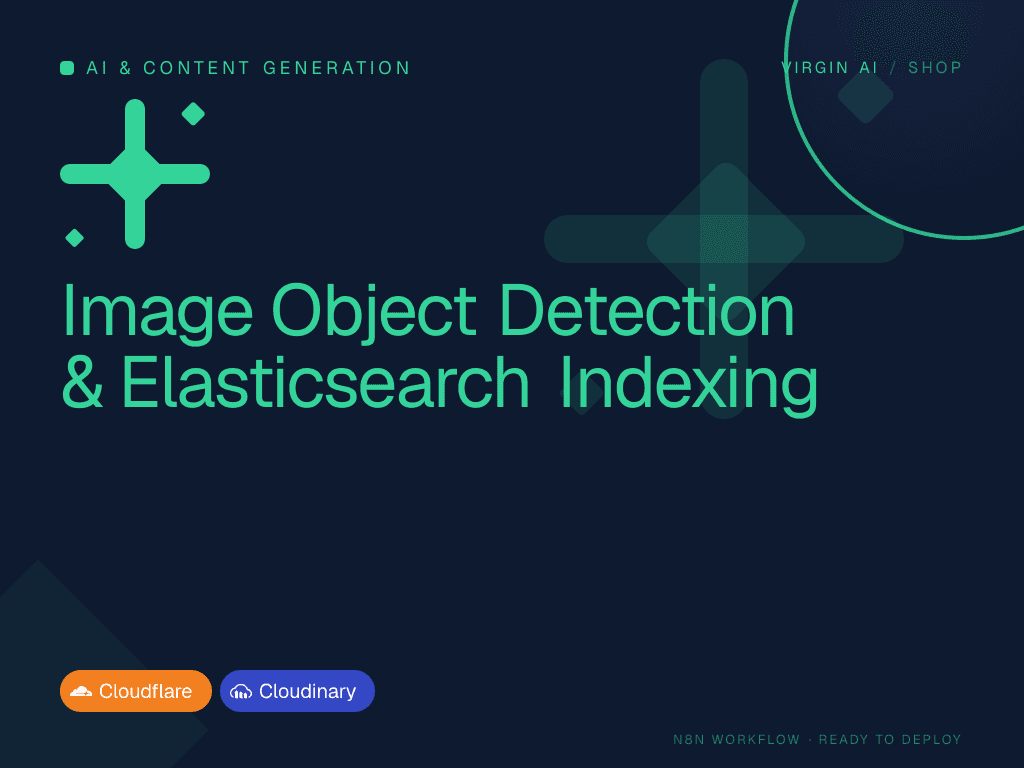 AI & CONTENT GENERATION

VIRGIN AI / SHOP

Image Object Detection & Elasticsearch Indexing

Cloudflare

Cloudinary

N8N WORKFLOW · READY TO DEPLOY